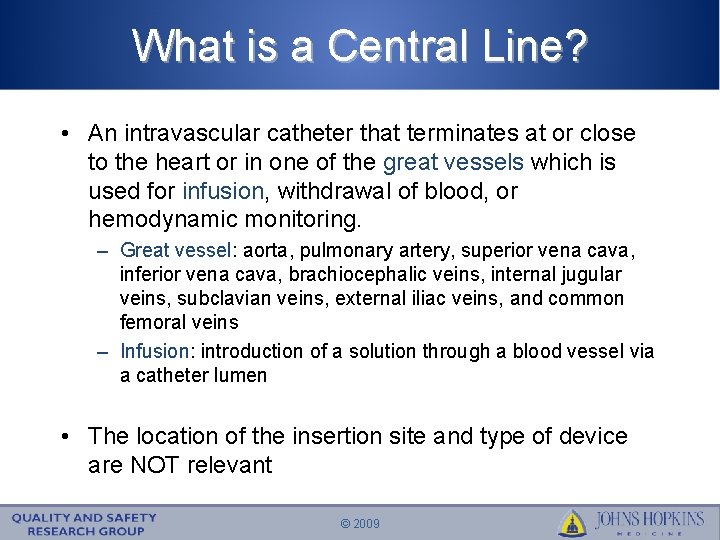 What is a Central Line?

• An intravascular catheter that terminates at or close to the heart or in one of the great vessels which is used for infusion, withdrawal of blood, or hemodynamic monitoring.

– Great vessel: aorta, pulmonary artery, superior vena cava, inferior vena cava, brachiocephalic veins, internal jugular veins, subclavian veins, external iliac veins, and common femoral veins

– Infusion: introduction of a solution through a blood vessel via a catheter lumen

• The location of the insertion site and type of device are NOT relevant

QUALITY AND SAFETY RESEARCH GROUP

© 2009

JOHNS HOPKINS MEDICINE